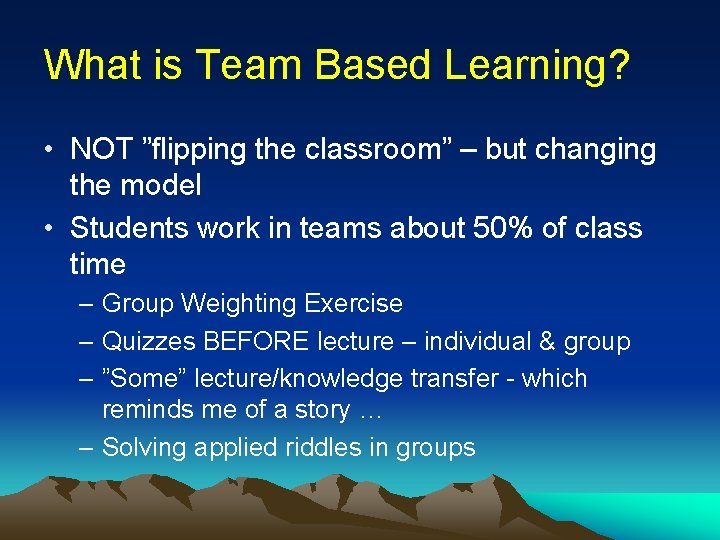 What is Team Based Learning?

• NOT ”flipping the classroom” – but changing the model
• Students work in teams about 50% of class time
– Group Weighting Exercise
– Quizzes BEFORE lecture – individual & group
– ”Some” lecture/knowledge transfer - which reminds me of a story …
– Solving applied riddles in groups